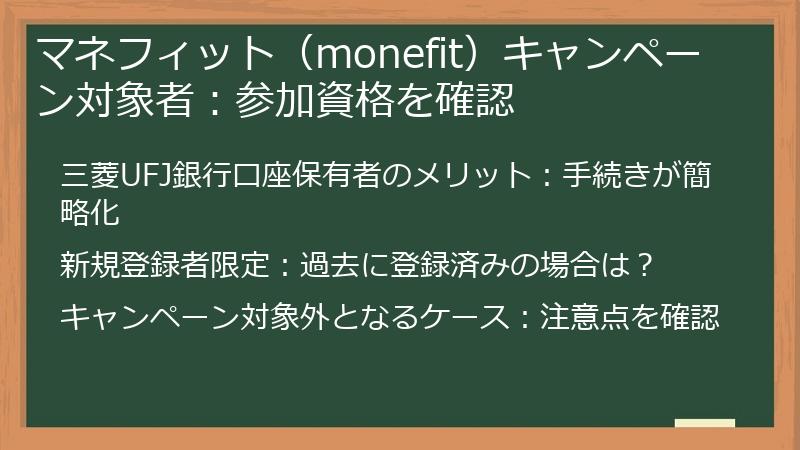 マネフィット（monefit）キャンペーン対象者：参加資格を確認

三菱UFJ銀行口座保有者のメリット：手続きが簡略化

新規登録者限定：過去に登録済みの場合は？

キャンペーン対象外となるケース：注意点を確認